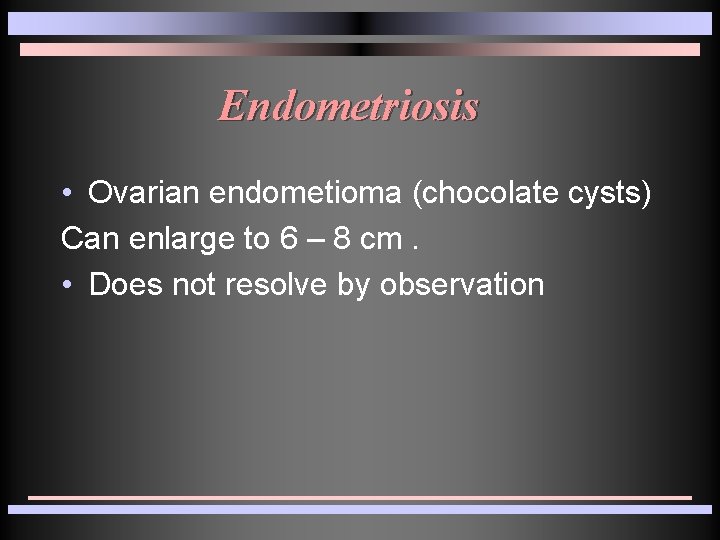 Endometriosis

• Ovarian endometioma (chocolate cysts)
Can enlarge to 6 – 8 cm .
• Does not resolve by observation